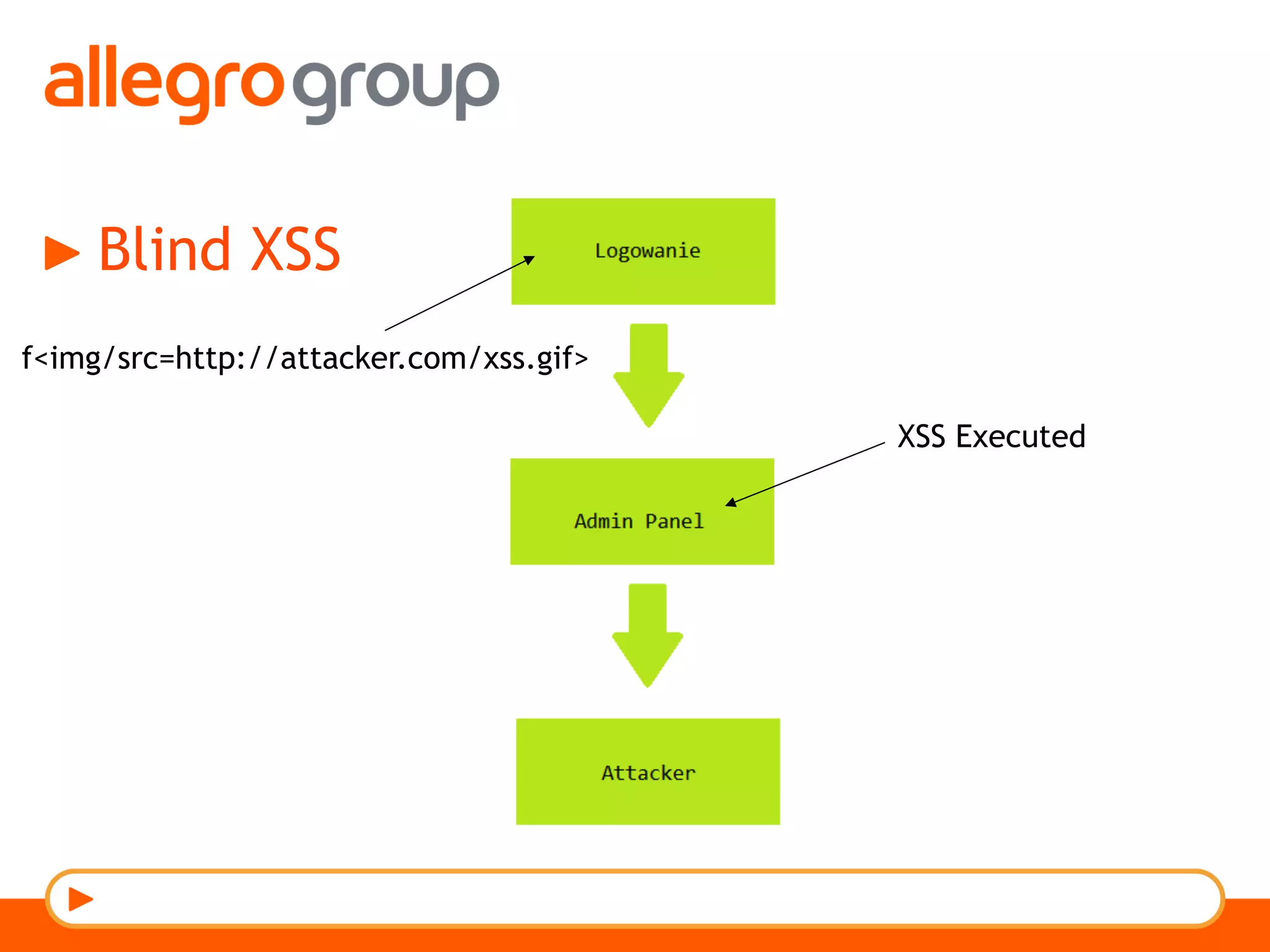 allegrogroup

Blind XSS

Logowanie

f<img/src=http://attacker.com/xss.gif>

XSS Executed

Admin Panel

Attacker